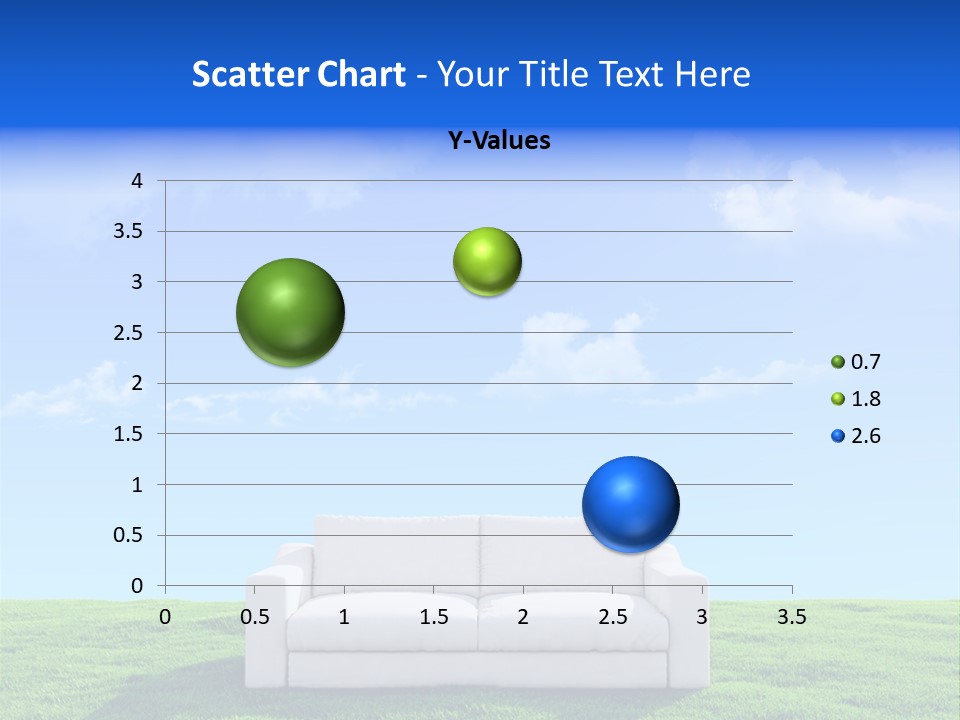 Scatter Chart - Your Title Text Here

Y-Values

4
3.5
3
2.5
2
1.5
1
0.5
0

0 0.5 1 1.5 2 2.5 3 3.5

0.7
1.8
2.6